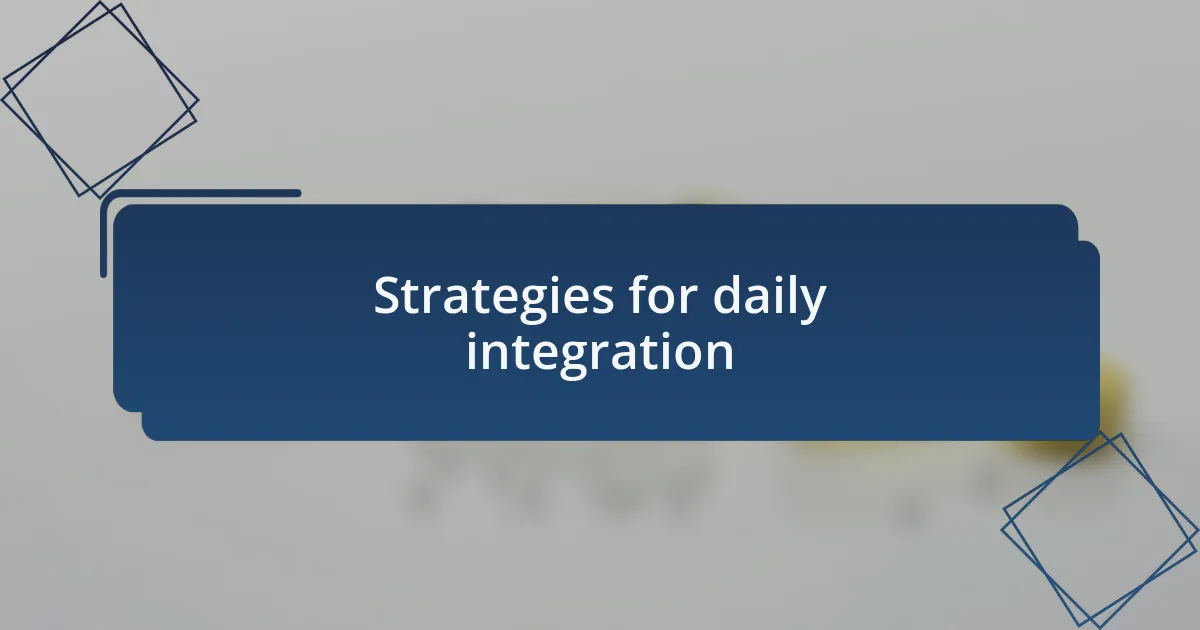 Strategies for daily integration